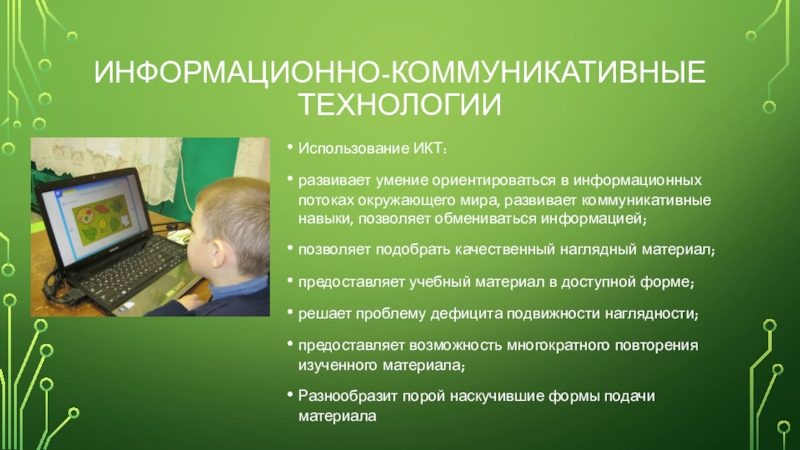 ИНФОРМАЦИОННО-КОММУНИКАТИВНЫЕ ТЕХНОЛОГИИ

• Использование ИКТ:

• развивает умение ориентироваться в информационных потоках окружающего мира, развивает коммуникативные навыки, позволяет обмениваться информацией;

• позволяет подобрать качественный наглядный материал;

• предоставляет учебный материал в доступной форме;

• решает проблему дефицита подвижности наглядности;

• предоставляет возможность многократного повторения изученного материала;

• Разнообразит порой наскучившие формы подачи материала